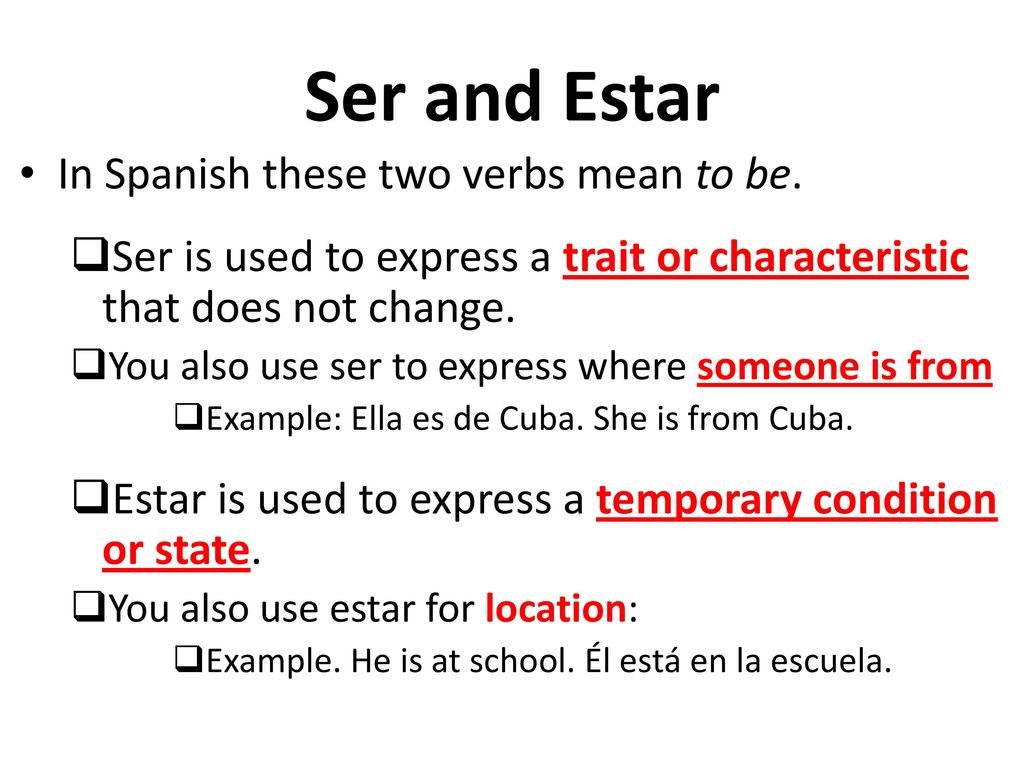 Ser and Estar

• In Spanish these two verbs mean to be.

❑Ser is used to express a trait or characteristic that does not change.

❑You also use ser to express where someone is from

❑Example: Ella es de Cuba. She is from Cuba.

❑Estar is used to express a temporary condition or state.

❑You also use estar for location:

❑Example. He is at school. Él está en la escuela.